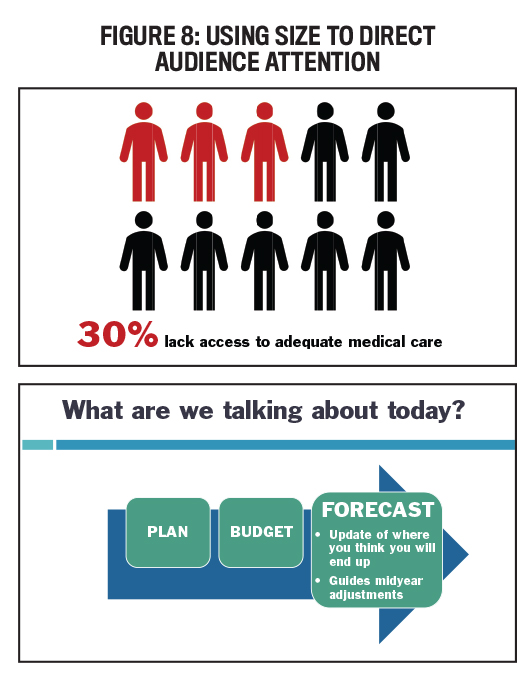 FIGURE 8: USING SIZE TO DIRECT AUDIENCE ATTENTION

30% lack access to adequate medical care

What are we talking about today?

PLAN

BUDGET

FORECAST
• Update of where you think you will end up
• Guides midyear adjustments